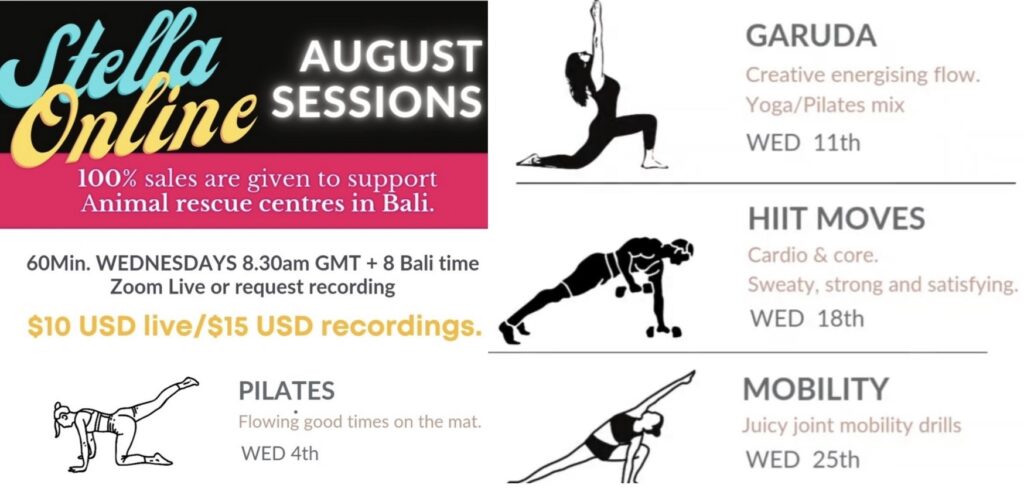 Stella Online

AUGUST SESSIONS

100% sales are given to support Animal rescue centres in Bali.

60Min. WEDNESDAYS 8.30am GMT + 8 Bali time
Zoom Live or request recording

$10 USD live/$15 USD recordings.

PILATES
Flowing good times on the mat.
WED 4th

GARUDA
Creative energising flow.
Yoga/Pilates mix
WED 11th

HIIT MOVES
Cardio & core.
Sweaty, strong and satisfying.
WED 18th

MOBILITY
Juicy joint mobility drills
WED 25th